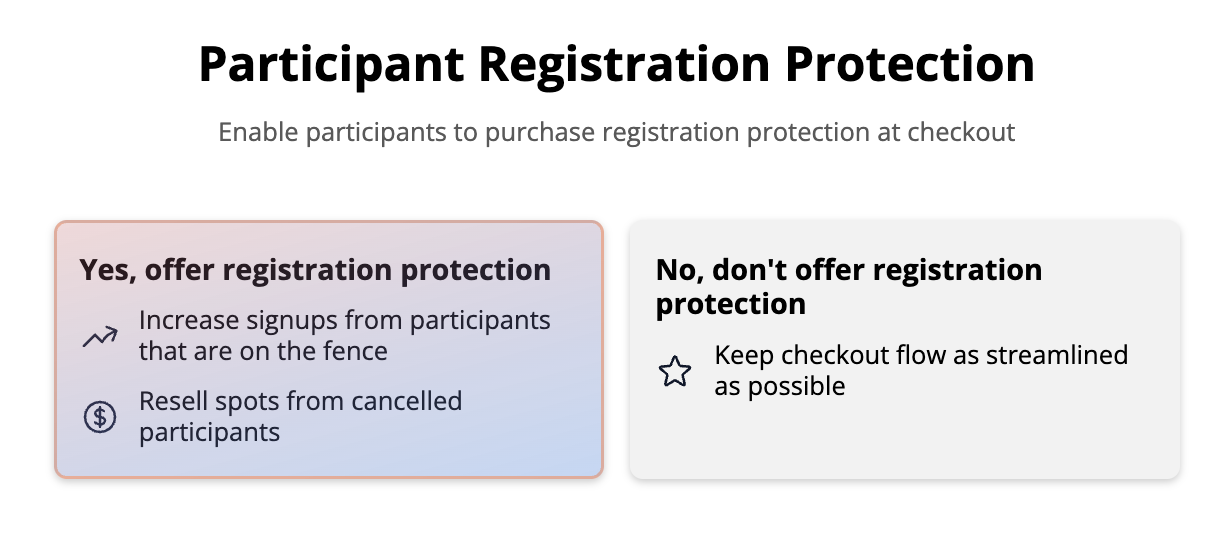 Participant Registration Protection

Enable participants to purchase registration protection at checkout

Yes, offer registration protection

Increase signups from participants that are on the fence

Resell spots from cancelled participants

No, don't offer registration protection

Keep checkout flow as streamlined as possible